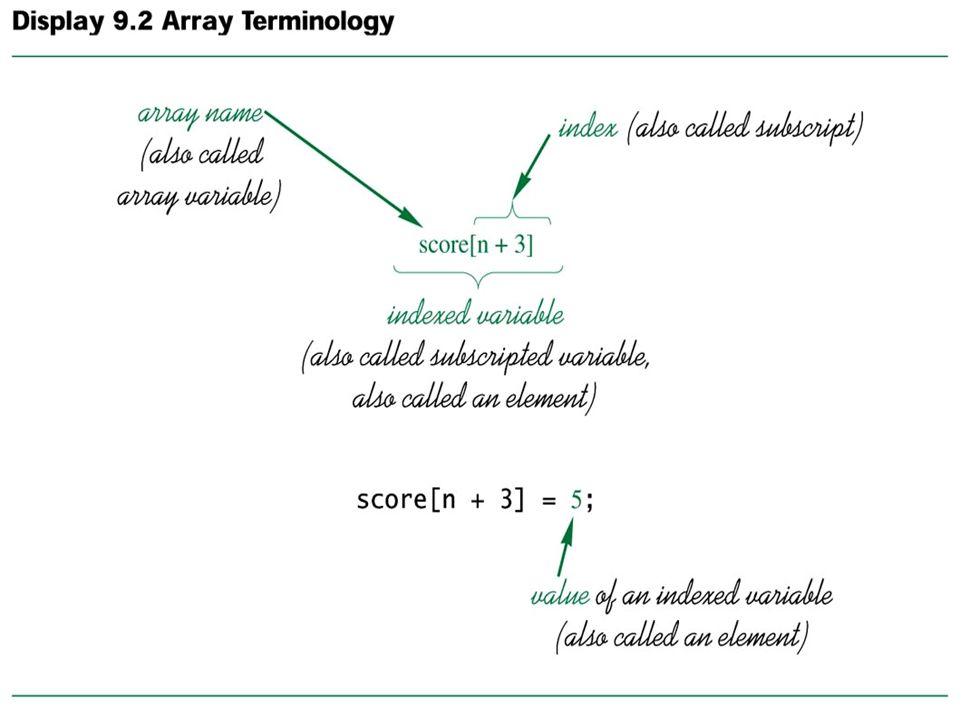 Display 9.2 Array Terminology

array name
(also called
array variable)

index (also called subscript)

score[n + 3]

indexed variable
(also called subscripted variable,
also called an element)

score[n + 3] = 5;

value of an indexed variable
(also called an element)